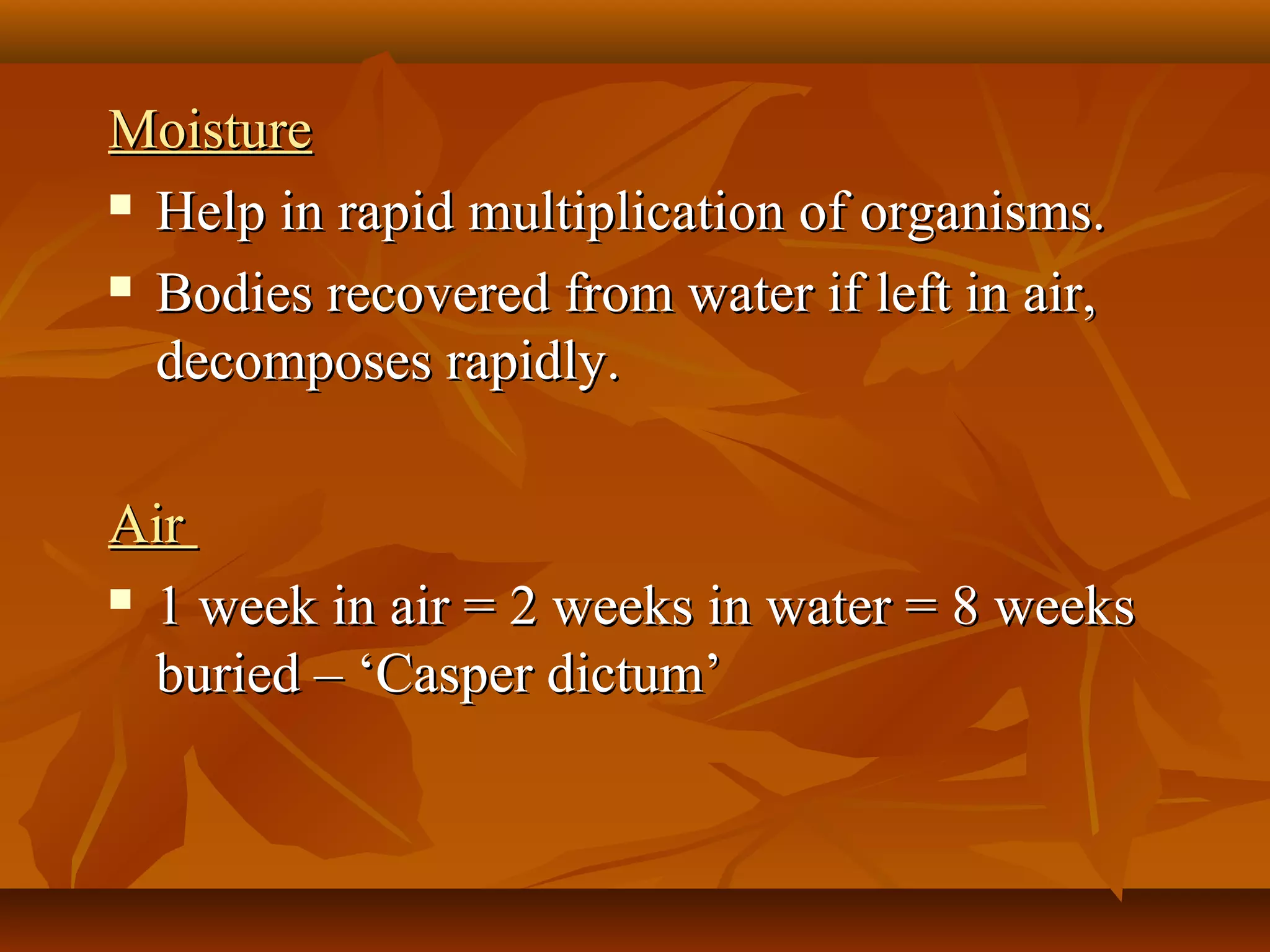 Moisture

▪ Help in rapid multiplication of organisms.

▪ Bodies recovered from water if left in air, decomposes rapidly.

Air

▪ 1 week in air = 2 weeks in water = 8 weeks buried – ‘Casper dictum’